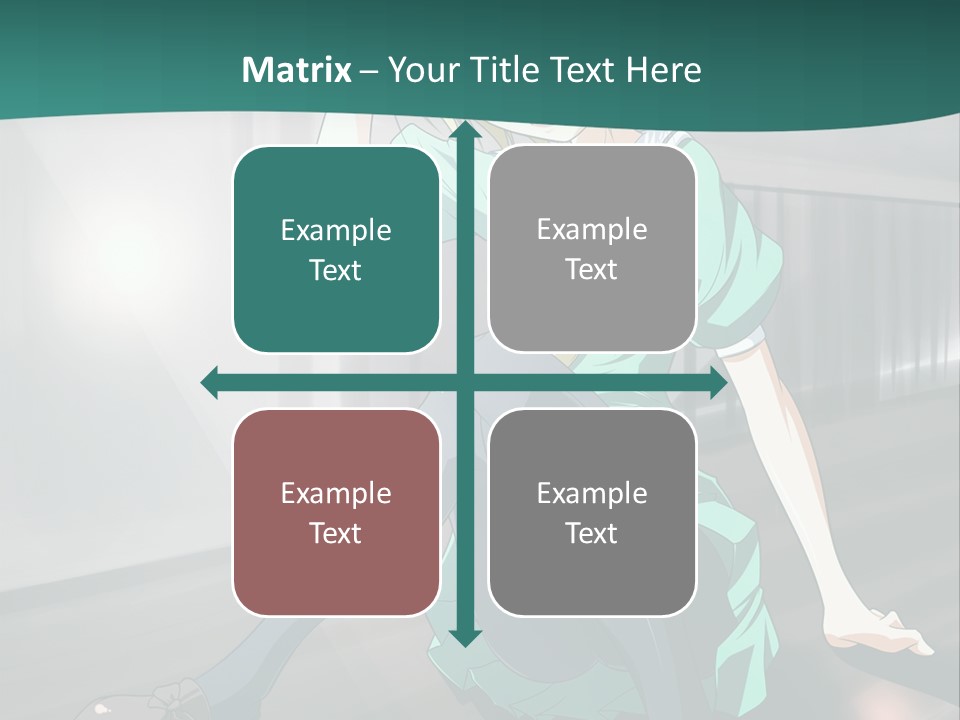 Matrix – Your Title Text Here

Example Text

Example Text

Example Text

Example Text